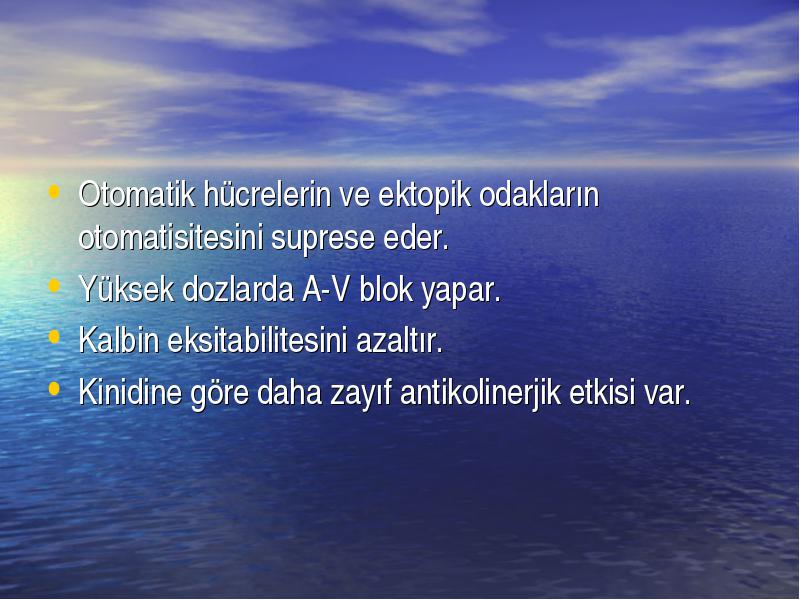 • Otomatik hücrelerin ve ektopik odakların otomatisitesini suprese eder.
• Yüksek dozlarda A-V blok yapar.
• Kalbin eksitabilitesini azaltır.
• Kinidine göre daha zayıf antikolinerjik etkisi var.